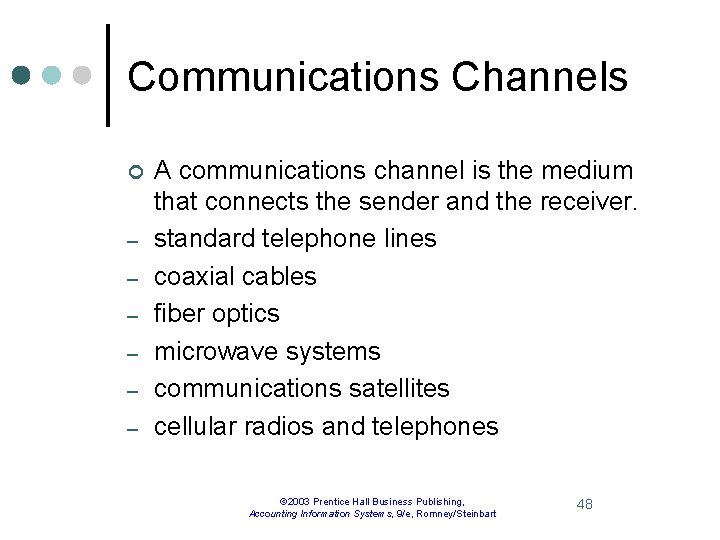 Communications Channels

A communications channel is the medium that connects the sender and the receiver.

– standard telephone lines
– coaxial cables
– fiber optics
– microwave systems
– communications satellites
– cellular radios and telephones

©2003 Prentice Hall Business Publishing, Accounting Information Systems, 9/e, Romney/Steinbart

48